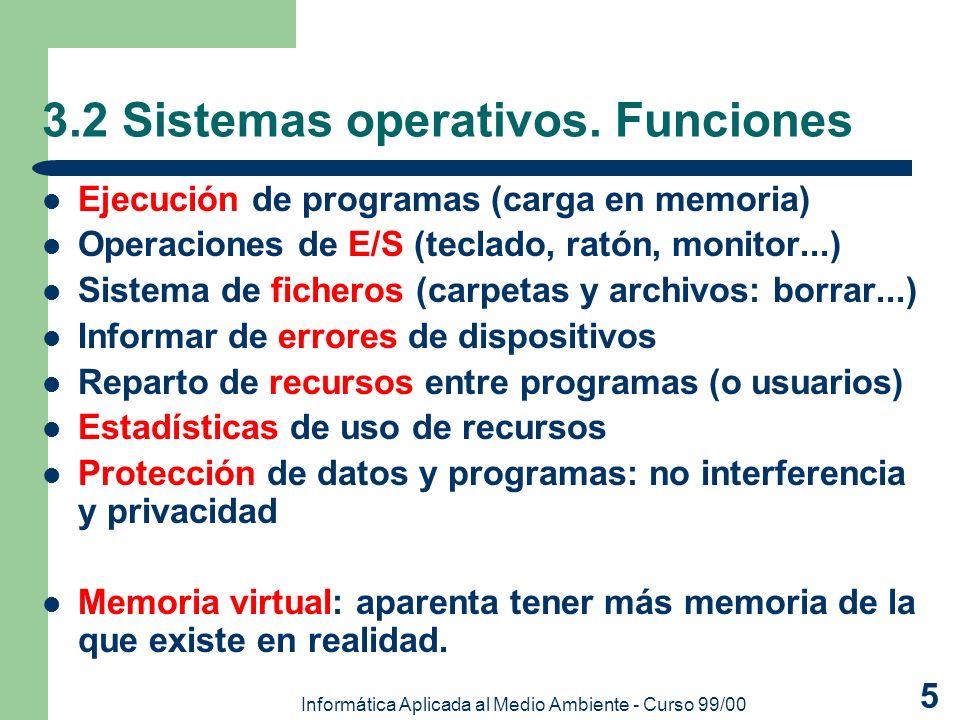 3.2 Sistemas operativos. Funciones

- Ejecución de programas (carga en memoria)
- Operaciones de E/S (teclado, ratón, monitor...)
- Sistema de ficheros (carpetas y archivos: borrar...)
- Informar de errores de dispositivos
- Reparto de recursos entre programas (o usuarios)
- Estadísticas de uso de recursos
- Protección de datos y programas: no interferencia y privacidad

- Memoria virtual: aparenta tener más memoria de la que existe en realidad.

Informática Aplicada al Medio Ambiente - Curso 99/00

5